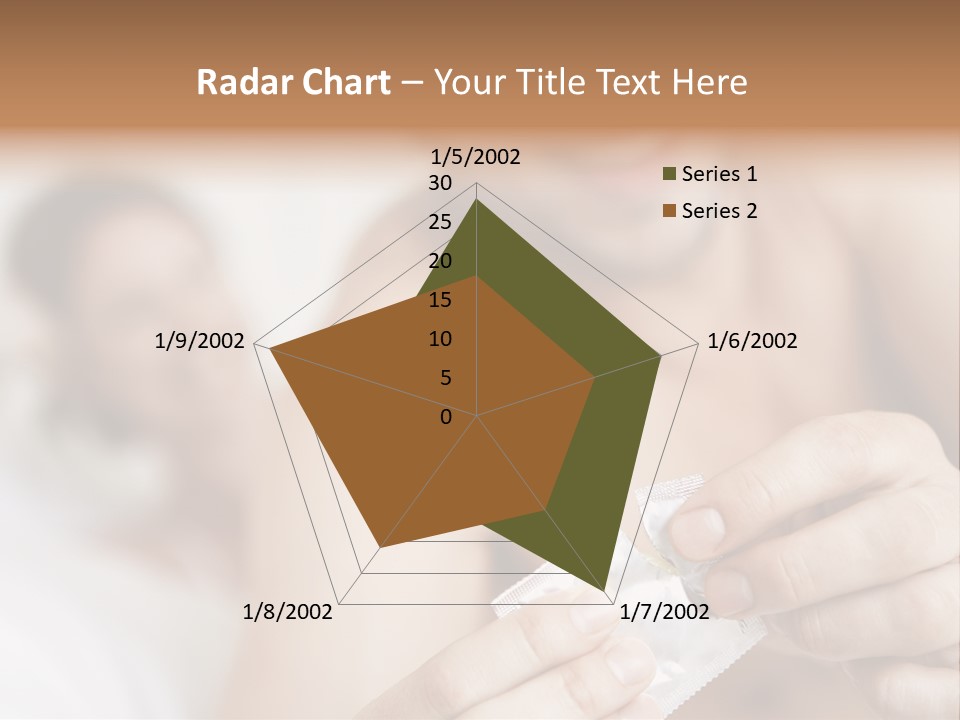 Radar Chart – Your Title Text Here

1/5/2002
30
25
20
15
10
5
0
1/6/2002
1/7/2002
1/8/2002
1/9/2002

Series 1
Series 2